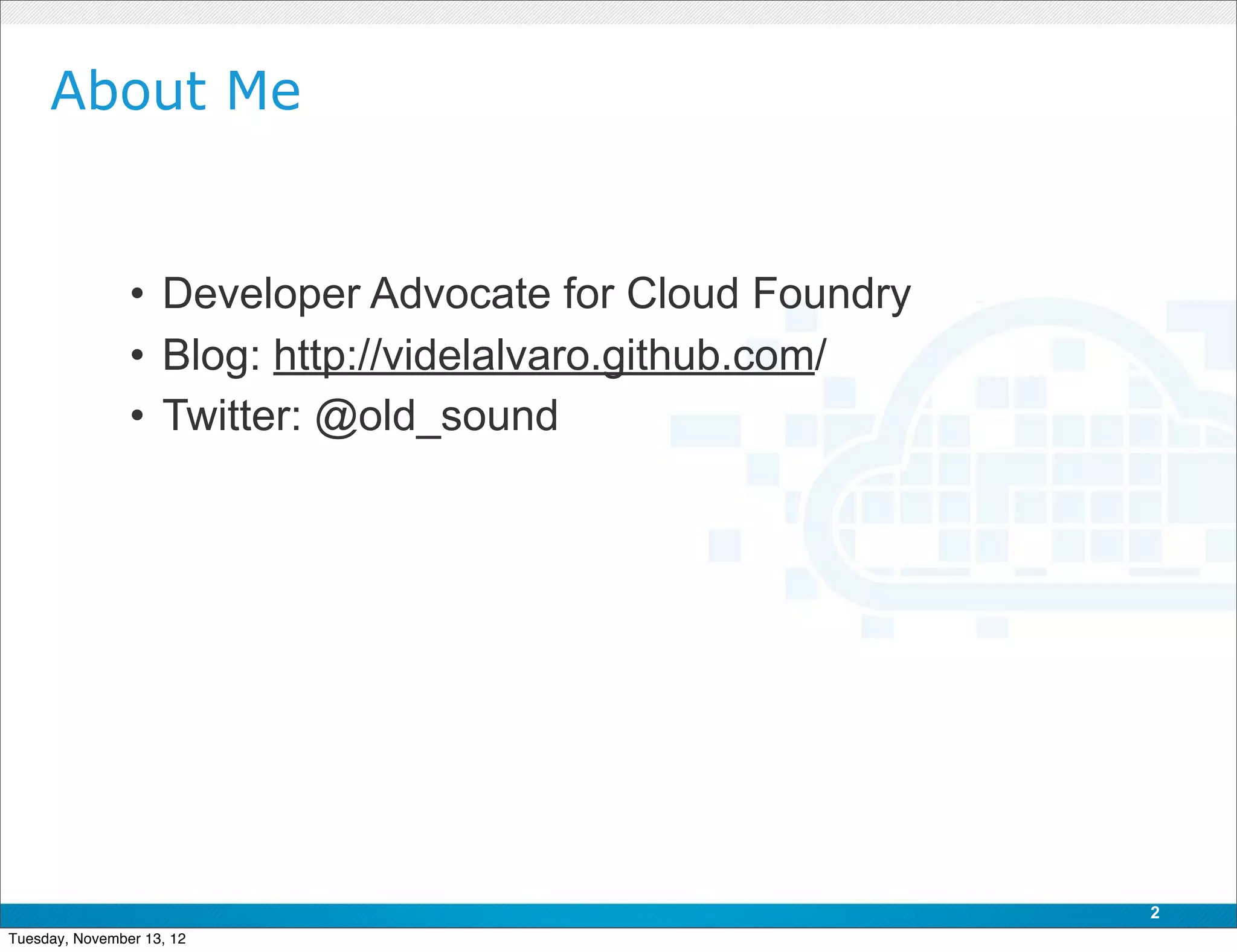 About Me

• Developer Advocate for Cloud Foundry
• Blog: http://videlalvaro.github.com/
• Twitter: @old_sound

2

Tuesday, November 13, 12